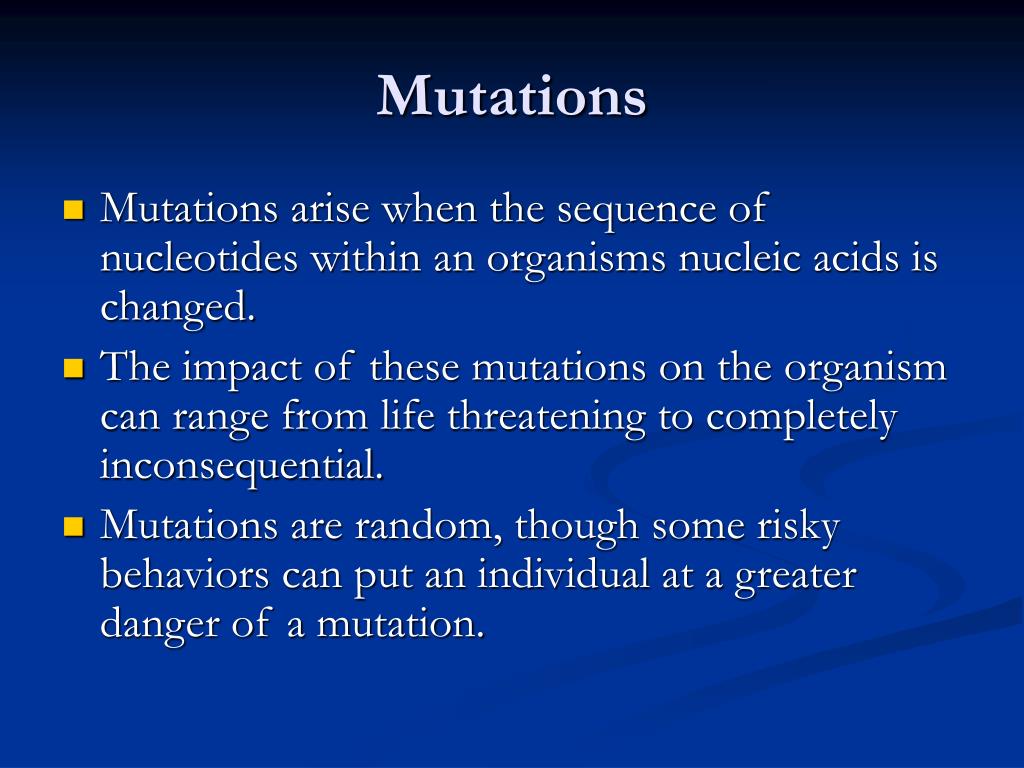 Mutations

- Mutations arise when the sequence of nucleotides within an organisms nucleic acids is changed.
- The impact of these mutations on the organism can range from life threatening to completely inconsequential.
- Mutations are random, though some risky behaviors can put an individual at a greater danger of a mutation.